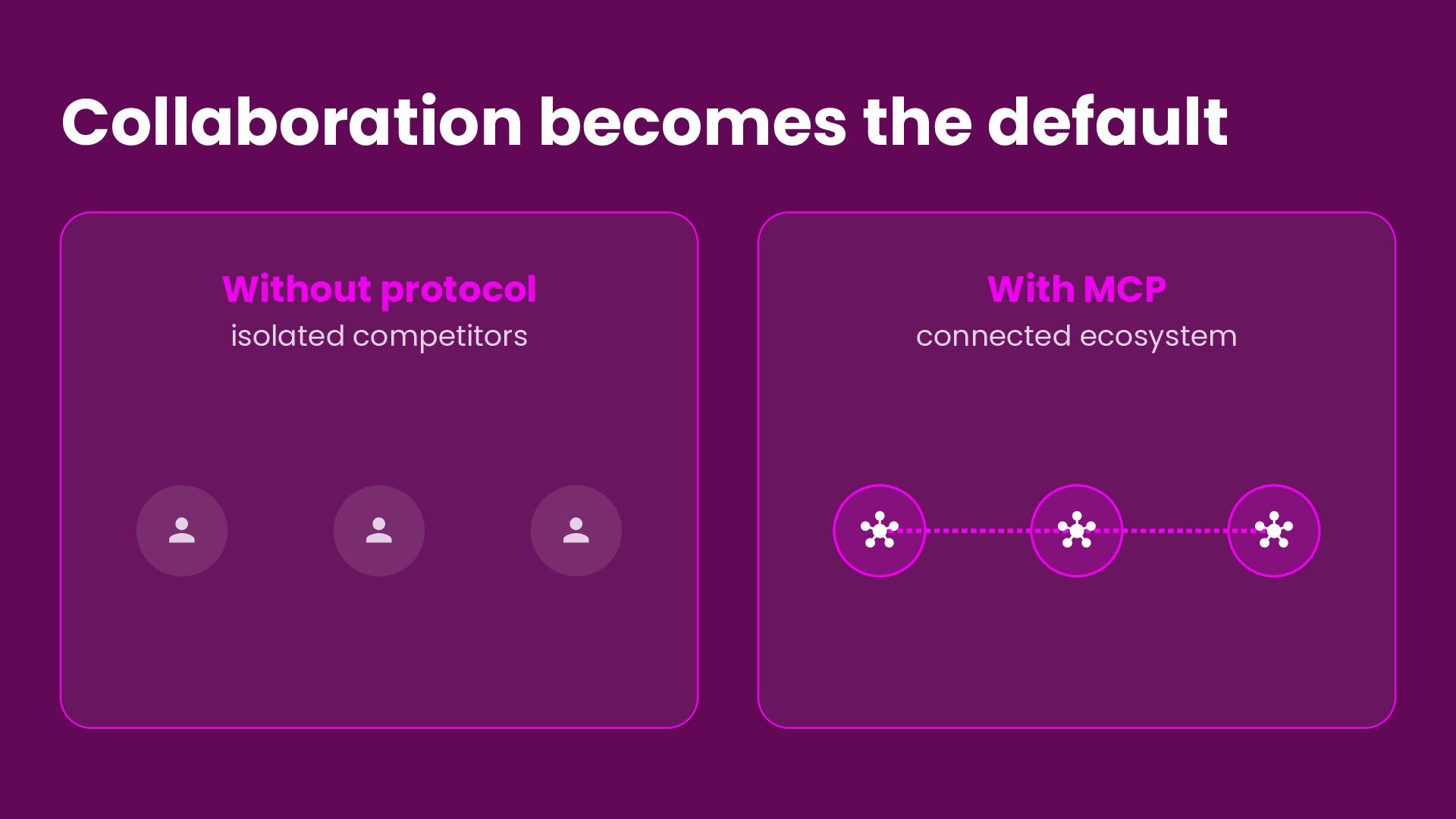 Collaboration becomes the default

Without protocol
isolated competitors

With MCP
connected ecosystem